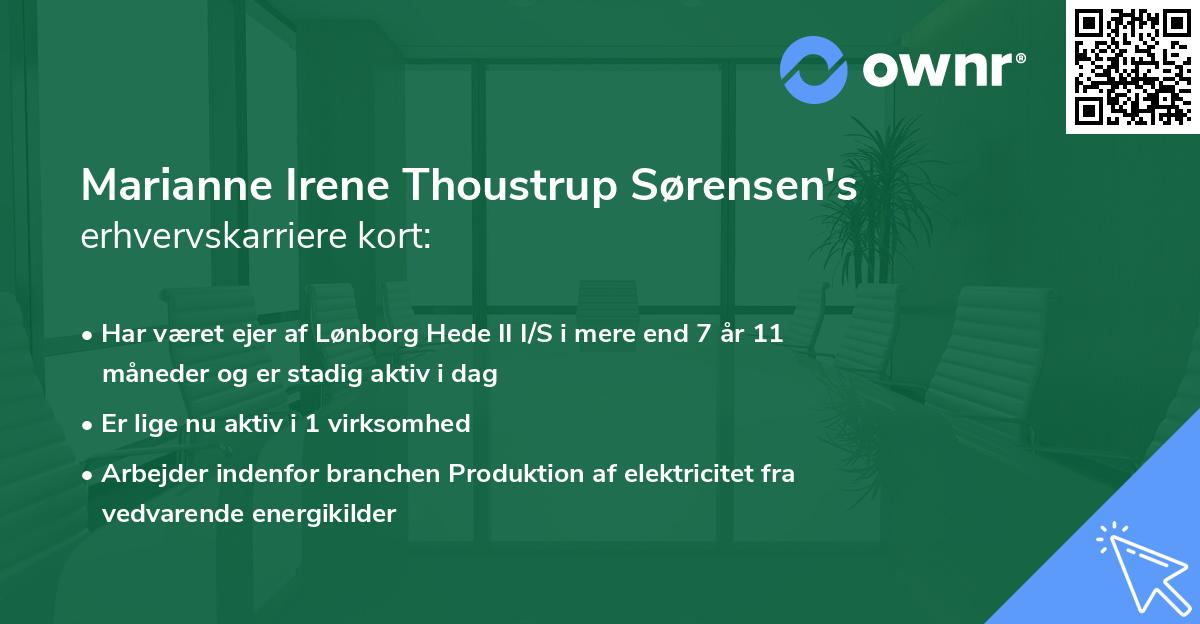 ownr®

Marianne Irene Thoustrup Sørensen's
erhvervskarriere kort:

• Har været ejer af Lønborg Hede II I/S i mere end 7 år 11 måneder og er stadig aktiv i dag
• Er lige nu aktiv i 1 virksomhed
• Arbejder indenfor branchen Produktion af elektricitet fra vedvarende energikilder